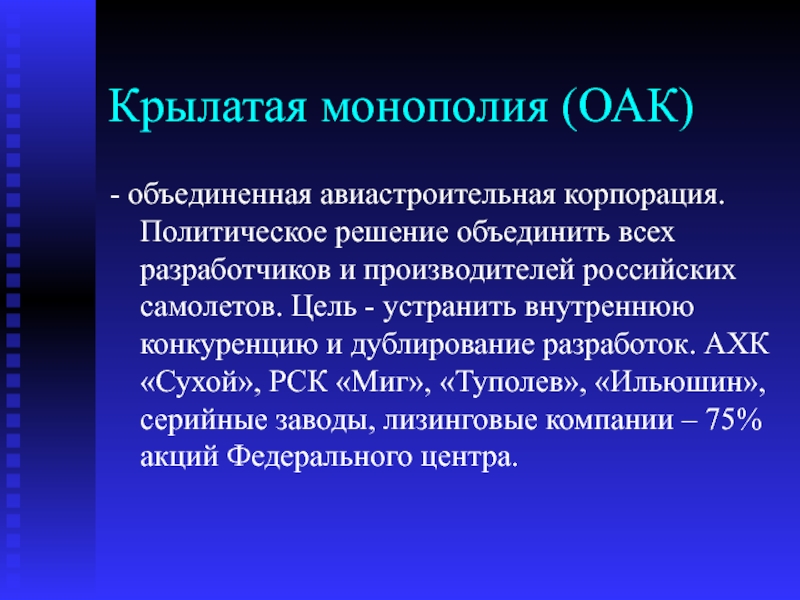 Крылатая монополия (ОАК)

- объединенная авиастроительная корпорация. Политическое решение объединить всех разработчиков и производителей российских самолетов. Цель - устранить внутреннюю конкуренцию и дублирование разработок. АХК «Сухой», РСК «Миг», «Туполев», «Ильюшин», серийные заводы, лизинговые компании – 75% акций Федерального центра.